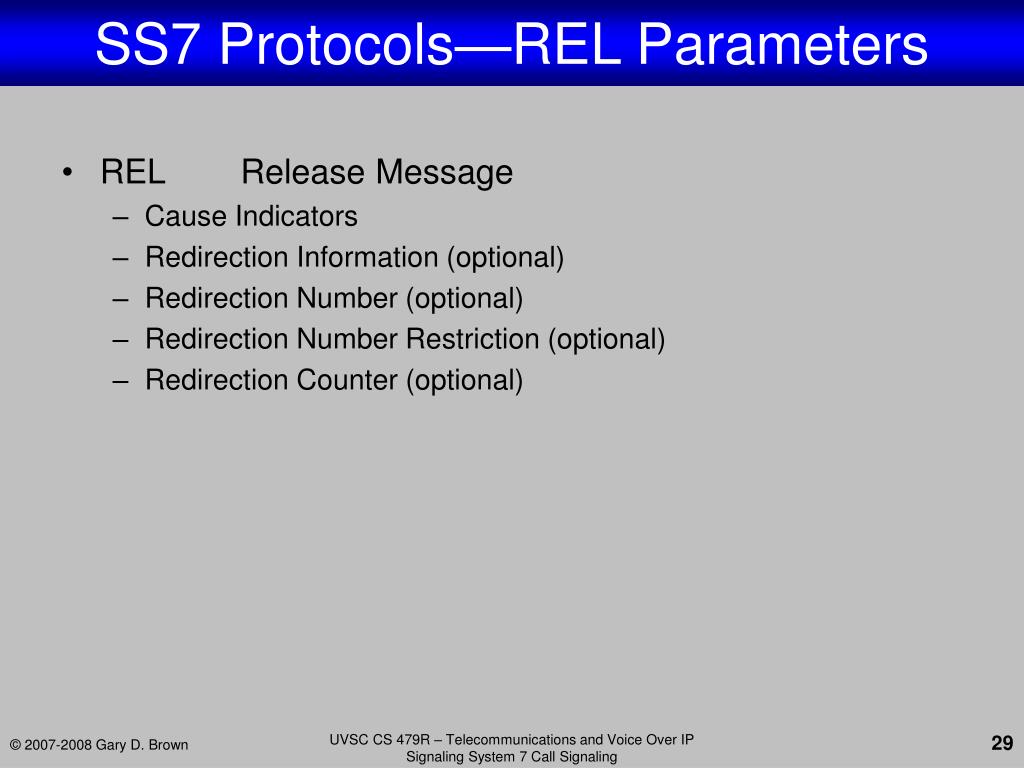 SS7 Protocols—REL Parameters

• REL Release Message
– Cause Indicators
– Redirection Information (optional)
– Redirection Number (optional)
– Redirection Number Restriction (optional)
– Redirection Counter (optional)

© 2007-2008 Gary D. Brown

UVSC CS 479R – Telecommunications and Voice Over IP
Signaling System 7 Call Signaling

29